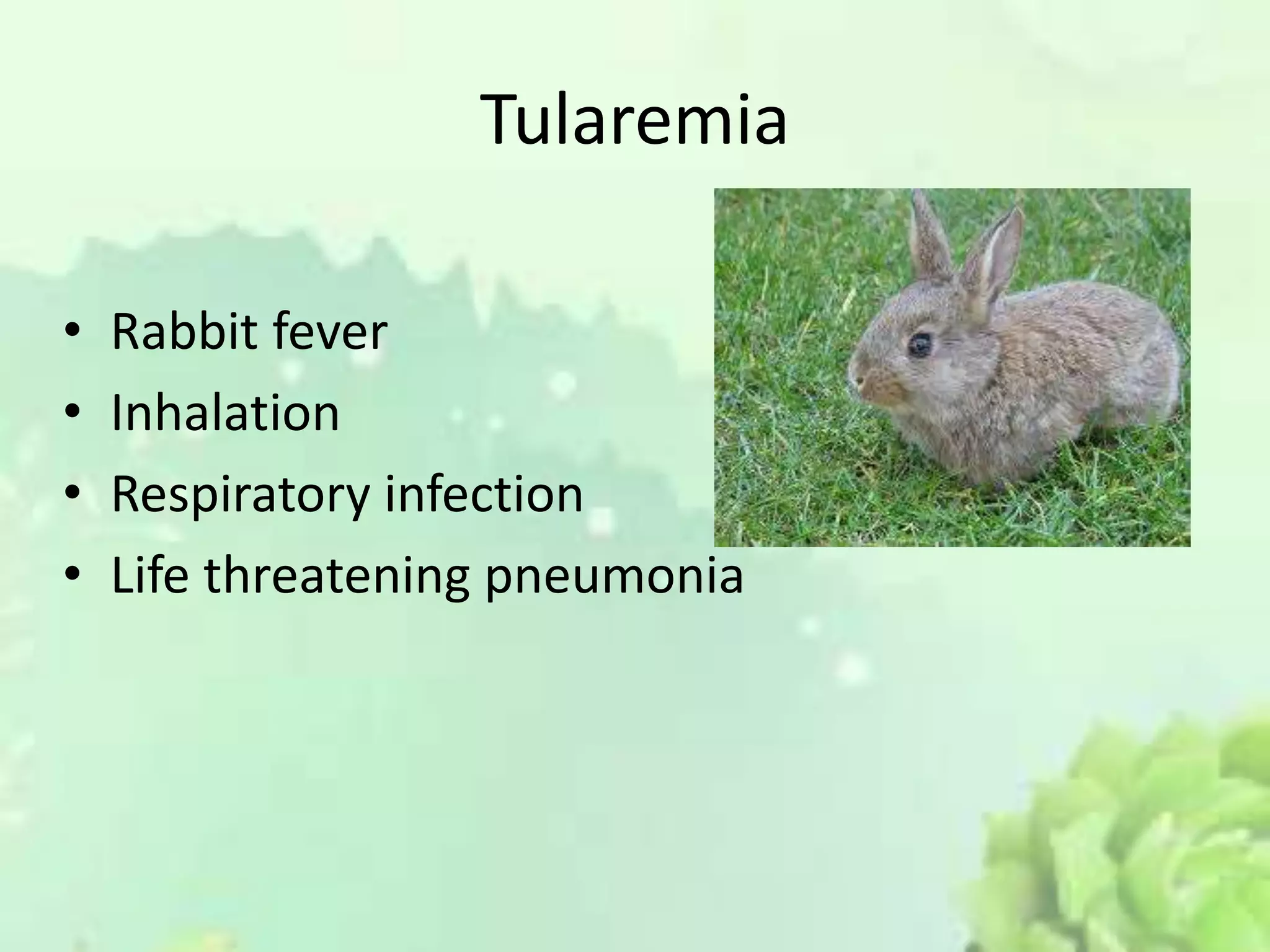 Tularemia

• Rabbit fever
• Inhalation
• Respiratory infection
• Life threatening pneumonia